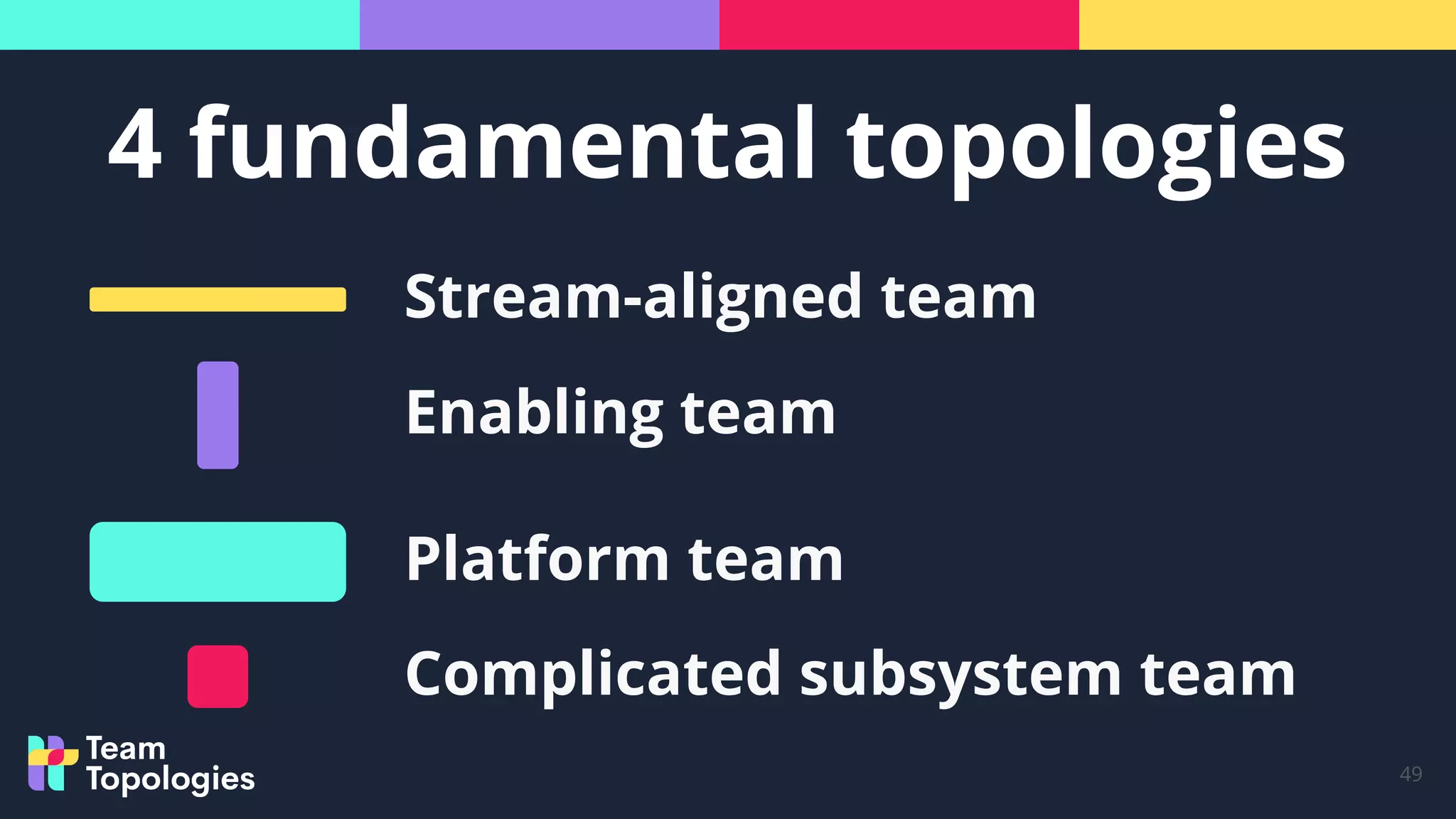 4 fundamental topologies

Stream-aligned team

Enabling team

Platform team

Complicated subsystem team

Team Topologies

49